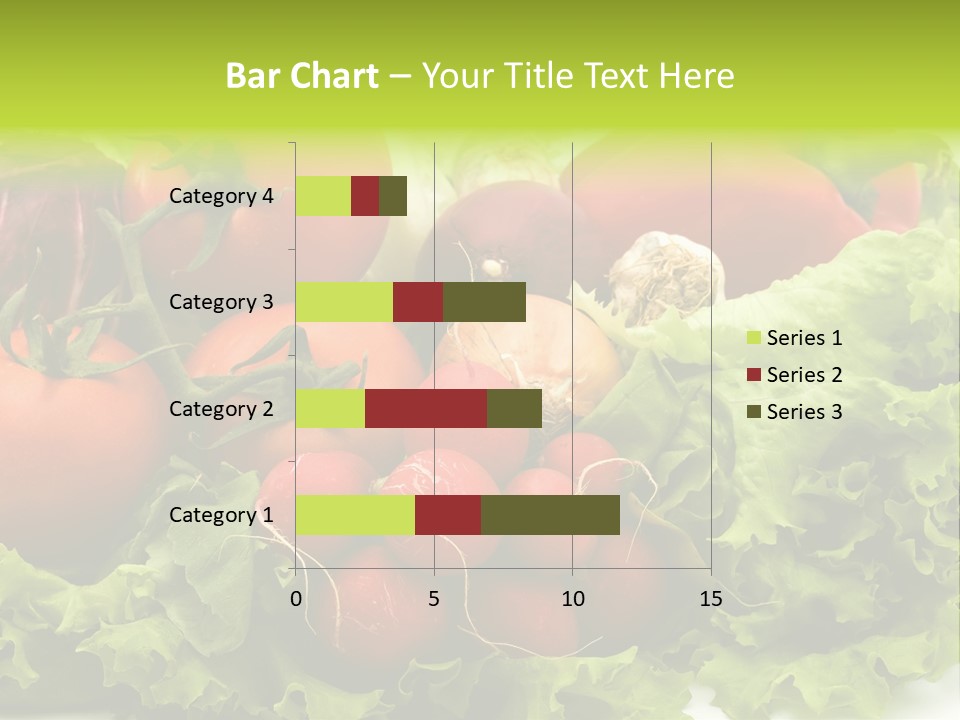 Bar Chart – Your Title Text Here

Category 4
Category 3
Category 2
Category 1

0
5
10
15

Series 1
Series 2
Series 3